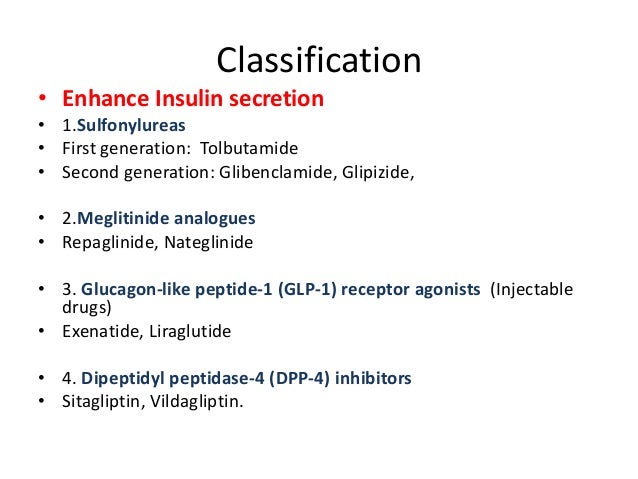 Classification

• Enhance Insulin secretion
• 1.Sulfonylureas
• First generation: Tolbutamide
• Second generation: Glibenclamide, Glipizide,

• 2.Meglitinide analogues
• Repaglinide, Nateglinide

• 3. Glucagon-like peptide-1 (GLP-1) receptor agonists (Injectable drugs)
• Exenatide, Liraglutide

• 4. Dipeptidyl peptidase-4 (DPP-4) inhibitors
• Sitagliptin, Vildagliptin.